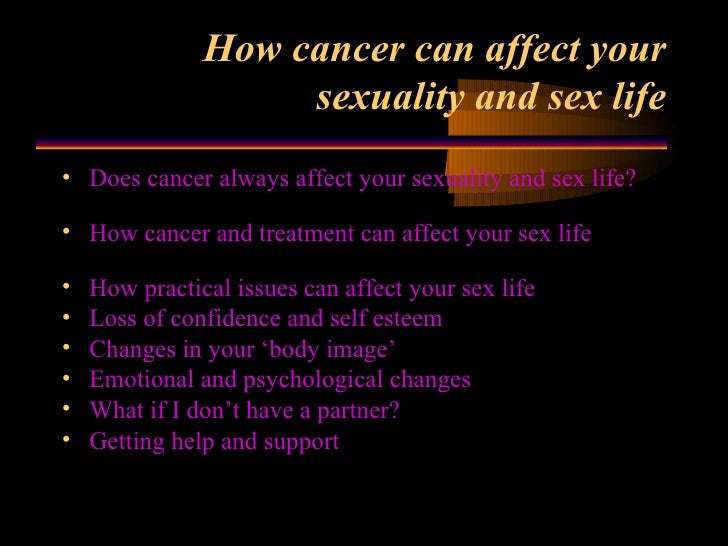 How cancer can affect your sexuality and sex life

• Does cancer always affect your sexuality and sex life?

• How cancer and treatment can affect your sex life

• How practical issues can affect your sex life
• Loss of confidence and self esteem
• Changes in your ‘body image’
• Emotional and psychological changes
• What if I don’t have a partner?
• Getting help and support